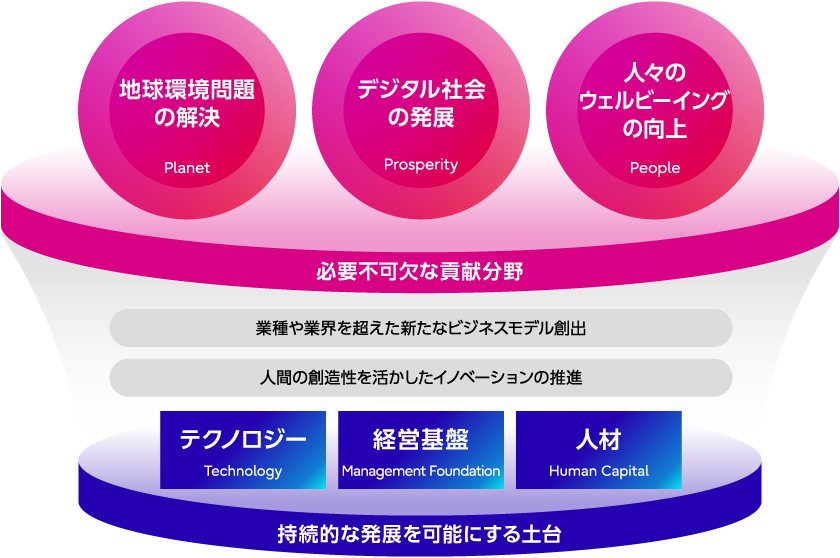 地球環境問題の解決

Planet

デジタル社会の発展

Prosperity

人々のウェルビーイングの向上

People

必要不可欠な貢献分野

業種や業界を超えた新たなビジネスモデル創出

人間の創造性を活かしたイノベーションの推進

テクノロジー

Technology

経営基盤

Management Foundation

人材

Human Capital

持続的な発展を可能にする土台